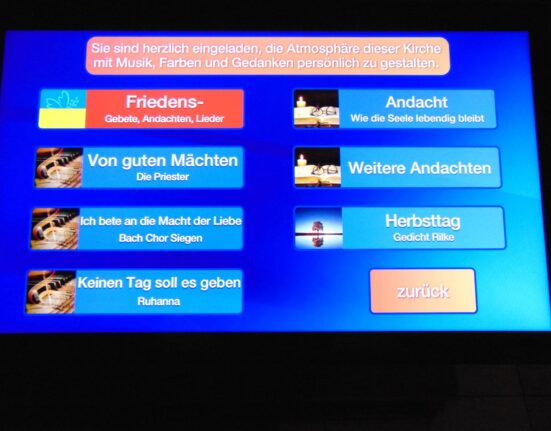 Sie sind herzlich eingeladen, die Atmosphäre dieser Kirche mit Musik, Farben und Gedanken persönlich zu gestalten.

Friedens-
Gebete, Andachten, Lieder

Von guten Mächten
Die Priester

Ich bete an die Macht der Liebe
Bach Chor Siegen

Keinen Tag soll es geben
Ruhanna

Andacht
Wie die Seele lebendig bleibt

Weitere Andachten

Herbsttag
Gedicht Rilke

zurück